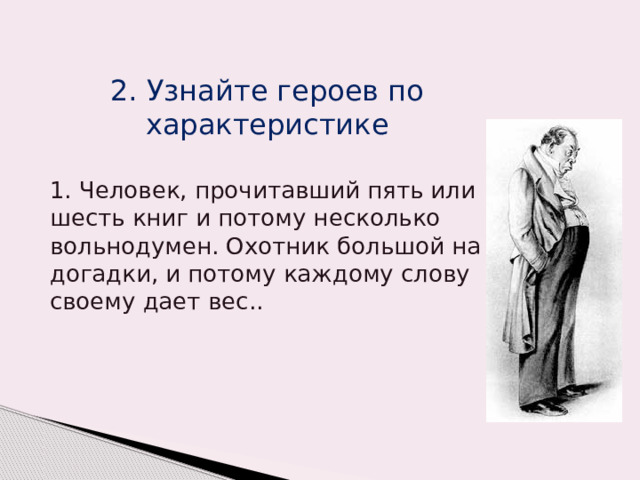 2. Узнайте героев по характеристике

1. Человек, прочитавший пять или шесть книг и потому несколько вольнодумен. Охотник большой на догадки, и потому каждому слову своему дает вес..